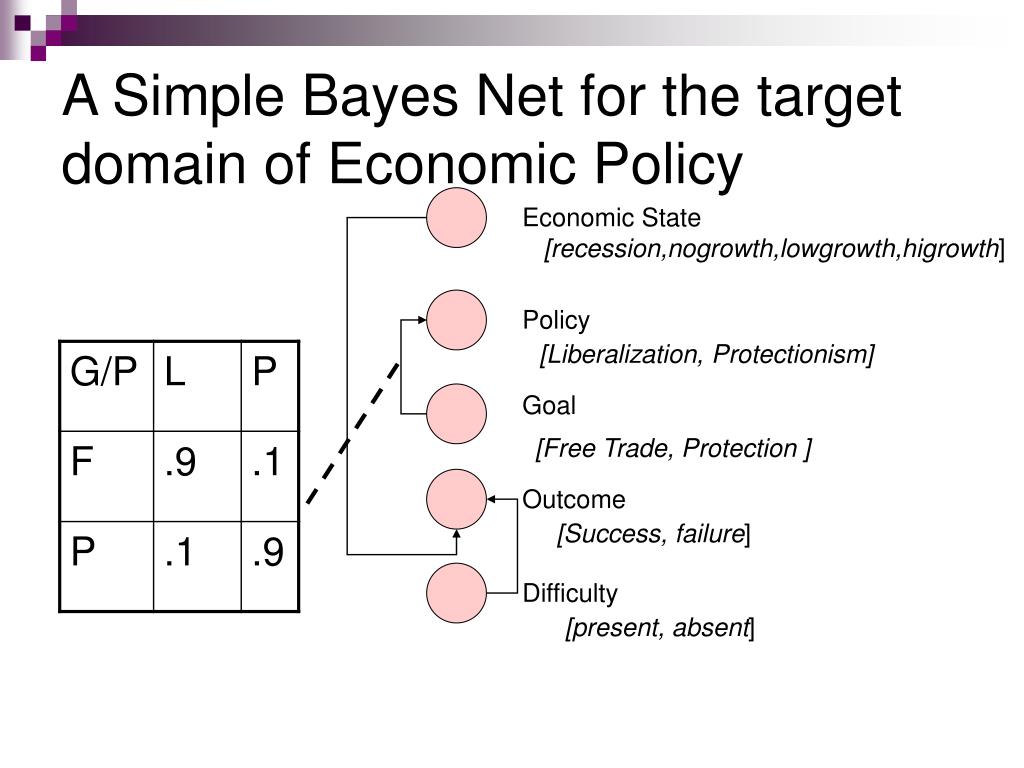 A Simple Bayes Net for the target domain of Economic Policy

| G/P | L | P |
|---|---|---|
| F | .9 | .1 |
| P | .1 | .9 |

Economic State
[recession,nogrowth,lowgrowth,higrowth]

Policy
[Liberalization, Protectionism]

Goal
[Free Trade, Protection ]

Outcome
[Success, failure]

Difficulty
[present, absent]